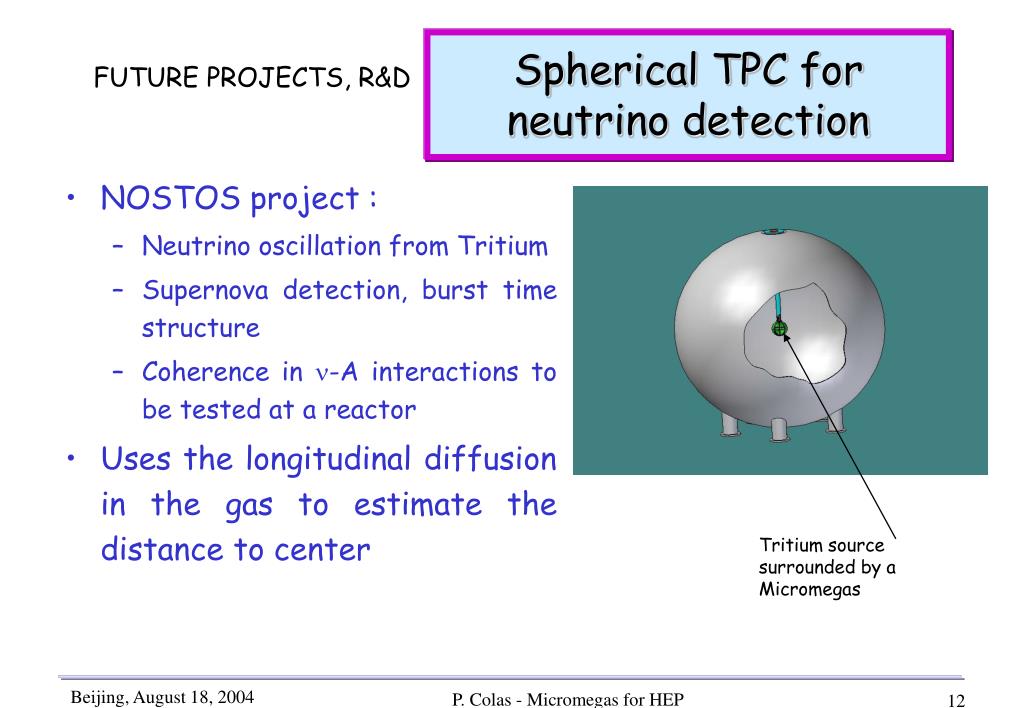 FUTURE PROJECTS, R&D

Spherical TPC for neutrino detection

• NOSTOS project :
 – Neutrino oscillation from Tritium
 – Supernova detection, burst time structure
 – Coherence in $\nu$-A interactions to be tested at a reactor
• Uses the longitudinal diffusion in the gas to estimate the distance to center

Tritium source surrounded by a Micromegas

Beijing, August 18, 2004

P. Colas - Micromegas for HEP

12